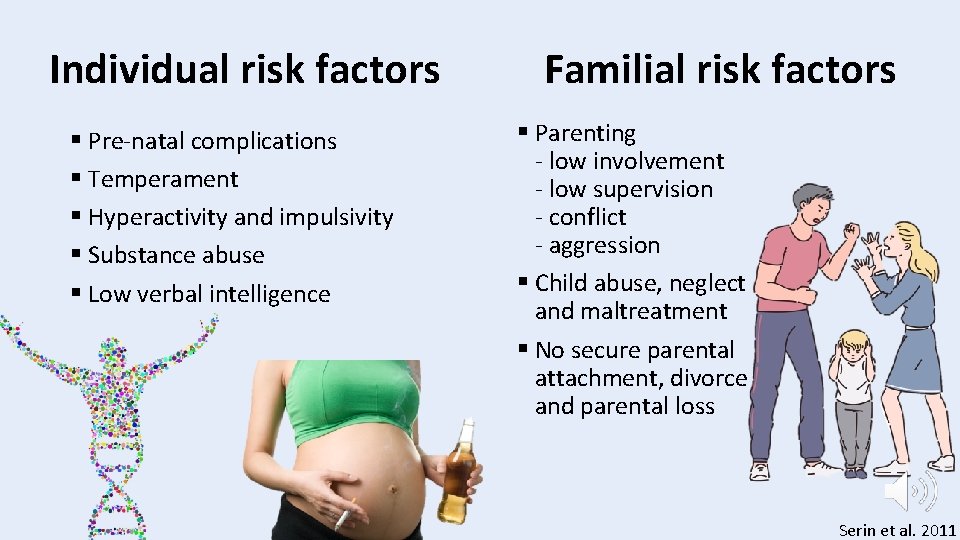 Individual risk factors

▪ Pre-natal complications
▪ Temperament
▪ Hyperactivity and impulsivity
▪ Substance abuse
▪ Low verbal intelligence

Familial risk factors

▪ Parenting
- low involvement
- low supervision
- conflict
- aggression
▪ Child abuse, neglect and maltreatment
▪ No secure parental attachment, divorce and parental loss

Serin et al. 2011